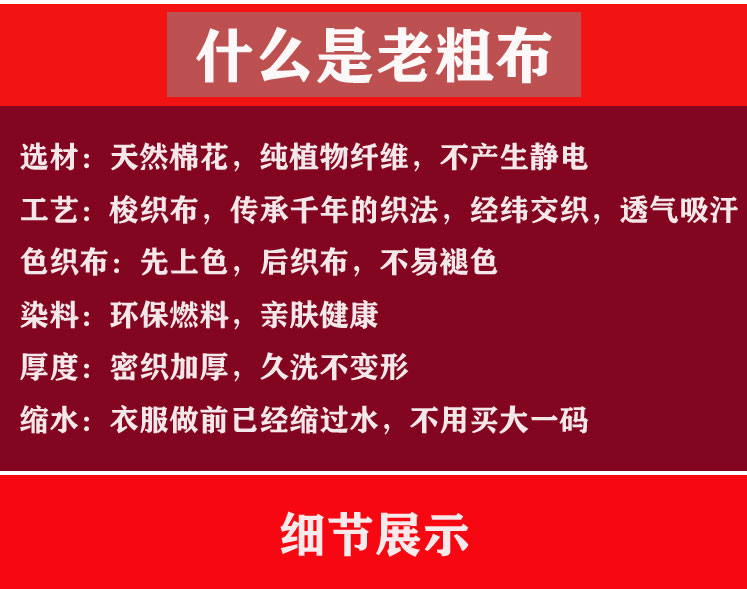 什么是老粗布

选材：天然棉花，纯植物纤维，不产生静电

工艺：梭织布，传承千年的织法，经纬交织，透气吸汗

色织布：先上色，后织布，不易褪色

染料：环保燃料，亲肤健康

厚度：密织加厚，久洗不变形

缩水：衣服做前已经缩过水，不用买大一码

细节展示